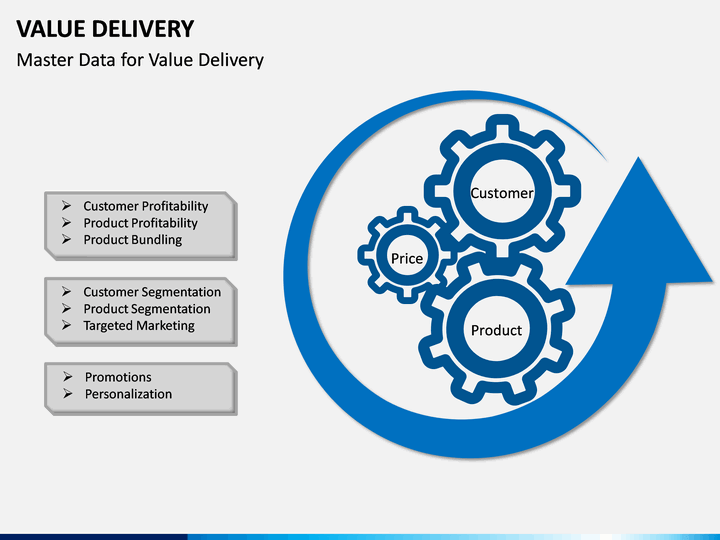 VALUE DELIVERY

Master Data for Value Delivery

➢ Customer Profitability
➢ Product Profitability
➢ Product Bundling

➢ Customer Segmentation
➢ Product Segmentation
➢ Targeted Marketing

➢ Promotions
➢ Personalization

Customer

Price

Product